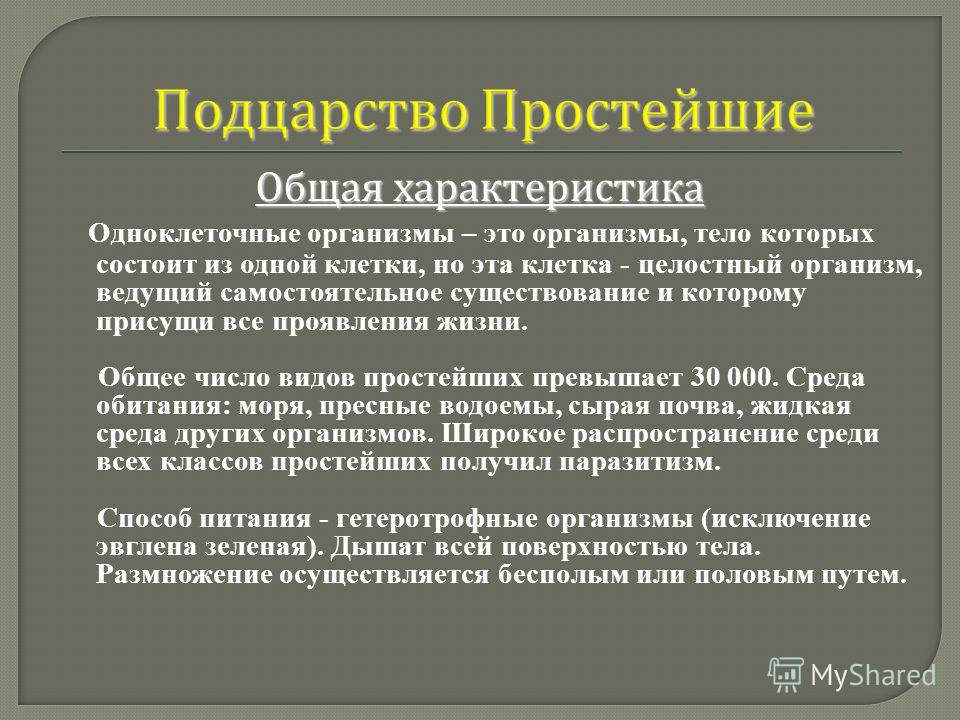 Подцарство Простейшие

Общая характеристика

Одноклеточные организмы – это организмы, тело которых состоит из одной клетки, но эта клетка - целостный организм, ведущий самостоятельное существование и которому присущи все проявления жизни.

Общее число видов простейших превышает 30 000. Среда обитания: моря, пресные водоемы, сырая почва, жидкая среда других организмов. Широкое распространение среди всех классов простейших получил паразитизм.

Способ питания - гетеротрофные организмы (исключение эвглена зеленая). Дышат всей поверхностью тела. Размножение осуществляется бесполым или половым путем.

MyShared